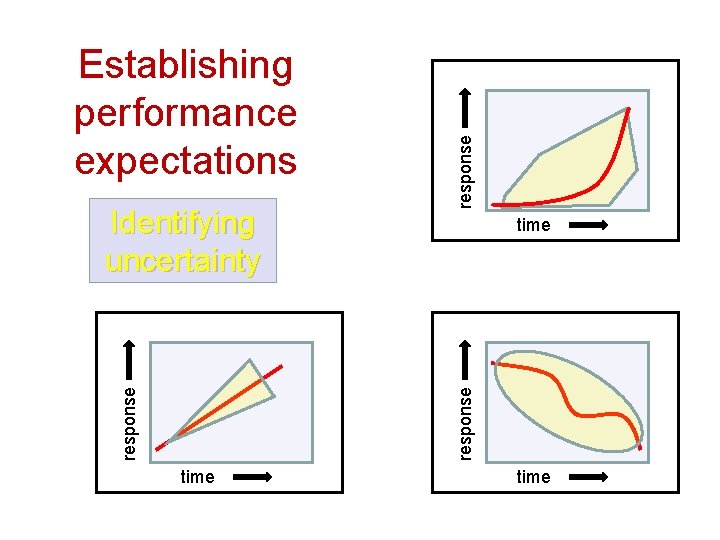 Establishing performance expectations

Identifying uncertainty

response

time

response

time

response

time